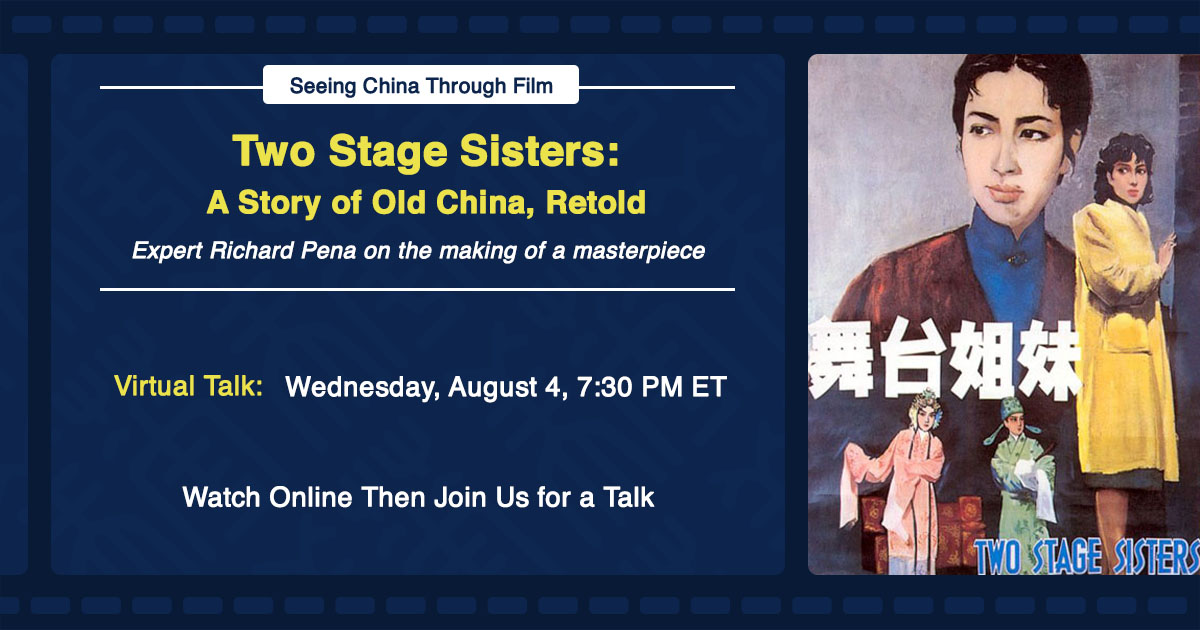 Seeing China Through Film

Two Stage Sisters:
A Story of Old China, Retold

Expert Richard Pena on the making of a masterpiece

Virtual Talk: Wednesday, August 4, 7:30 PM ET

Watch Online Then Join Us for a Talk

舞台姐妹

TWO STAGE SISTERS